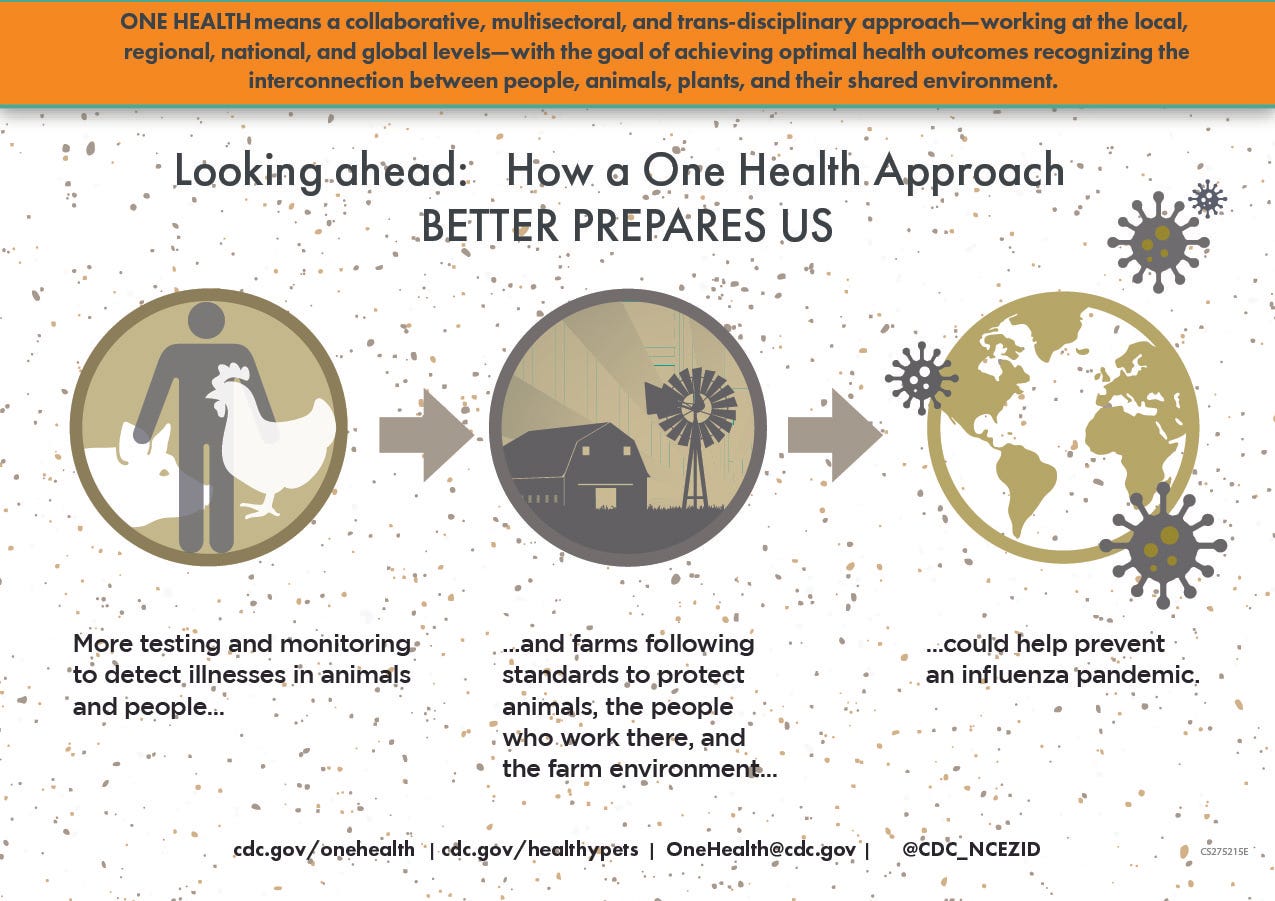 ONE HEALTH means a collaborative, multisectoral, and trans-disciplinary approach—working at the local, regional, national, and global levels—with the goal of achieving optimal health outcomes recognizing the interconnection between people, animals, plants, and their shared environment.

Looking ahead: How a One Health Approach BETTER PREPARES US

More testing and monitoring to detect illnesses in animals and people...

...and farms following standards to protect animals, the people who work there, and the farm environment...

...could help prevent an influenza pandemic.

cdc.gov/onehealth | cdc.gov/healthypets | OneHealth@cdc.gov | @CDC_NCEZID

CS275215E